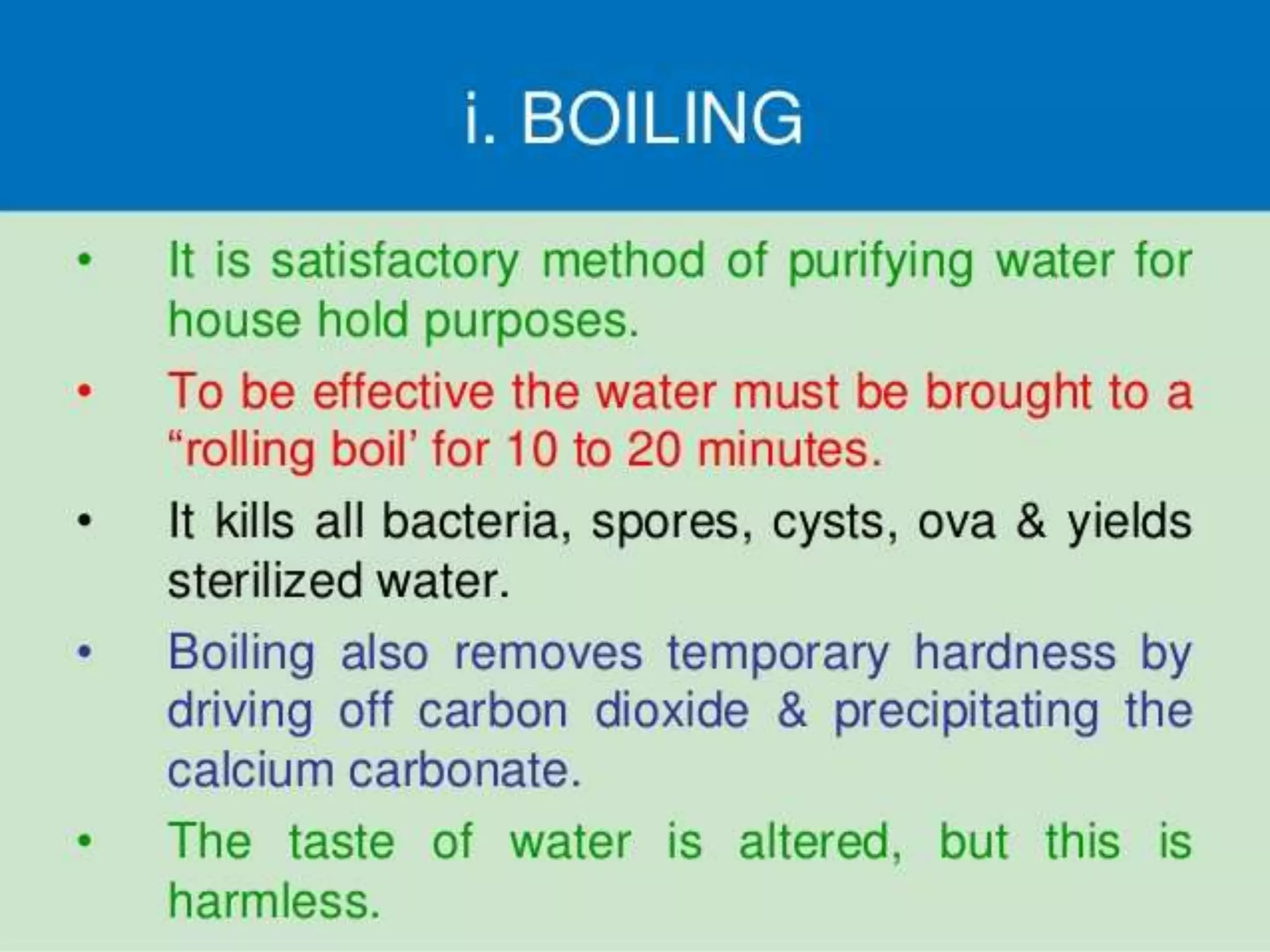 i. BOILING

• It is satisfactory method of purifying water for house hold purposes.

• To be effective the water must be brought to a “rolling boil’ for 10 to 20 minutes.

• It kills all bacteria, spores, cysts, ova & yields sterilized water.

• Boiling also removes temporary hardness by driving off carbon dioxide & precipitating the calcium carbonate.

• The taste of water is altered, but this is harmless.